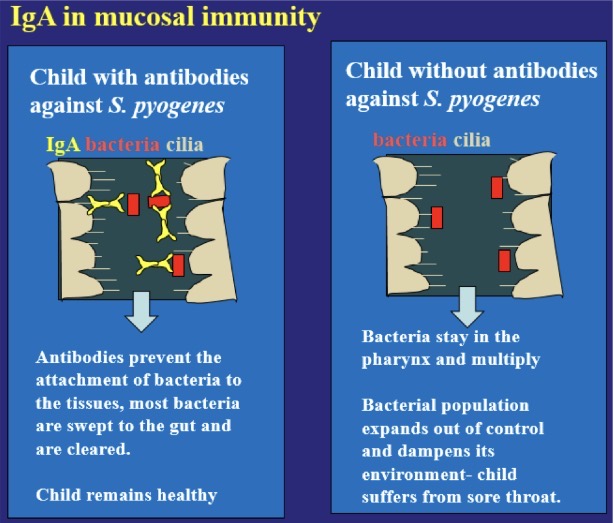 IgA in mucosal immunity

Child with antibodies against S. pyogenes

IgA bacteria cilia

Antibodies prevent the attachment of bacteria to the tissues, most bacteria are swept to the gut and are cleared.

Child remains healthy

Child without antibodies against S. pyogenes

bacteria cilia

Bacteria stay in the pharynx and multiply

Bacterial population expands out of control and dampens its environment- child suffers from sore throat.